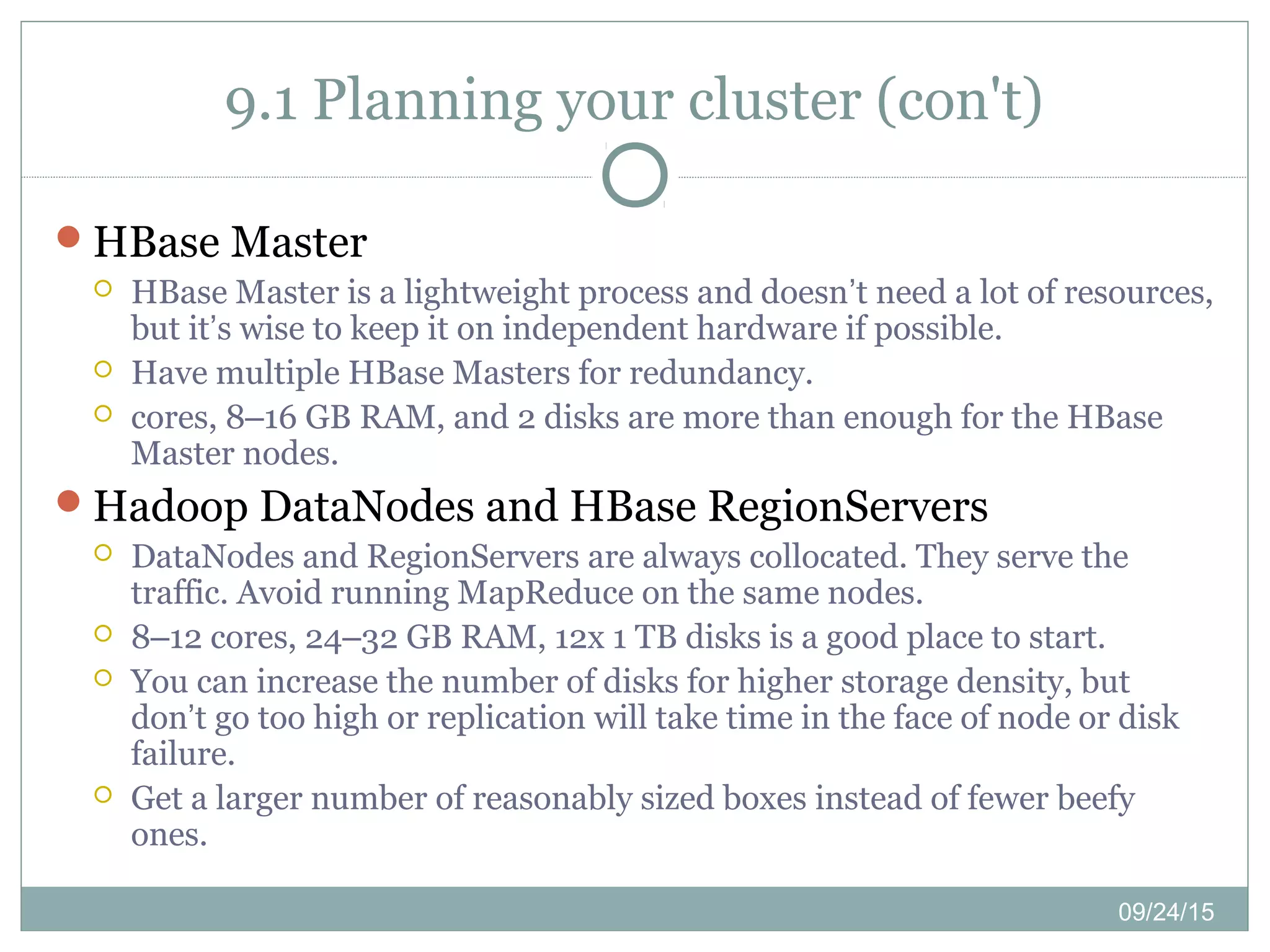 9.1 Planning your cluster (con't)

HBase Master

HBase Master is a lightweight process and doesn’t need a lot of resources, but it’s wise to keep it on independent hardware if possible.

Have multiple HBase Masters for redundancy.

cores, 8–16 GB RAM, and 2 disks are more than enough for the HBase Master nodes.

Hadoop DataNodes and HBase RegionServers

DataNodes and RegionServers are always collocated. They serve the traffic. Avoid running MapReduce on the same nodes.

8–12 cores, 24–32 GB RAM, 12x 1 TB disks is a good place to start.

You can increase the number of disks for higher storage density, but don’t go too high or replication will take time in the face of node or disk failure.

Get a larger number of reasonably sized boxes instead of fewer beefy ones.

09/24/15